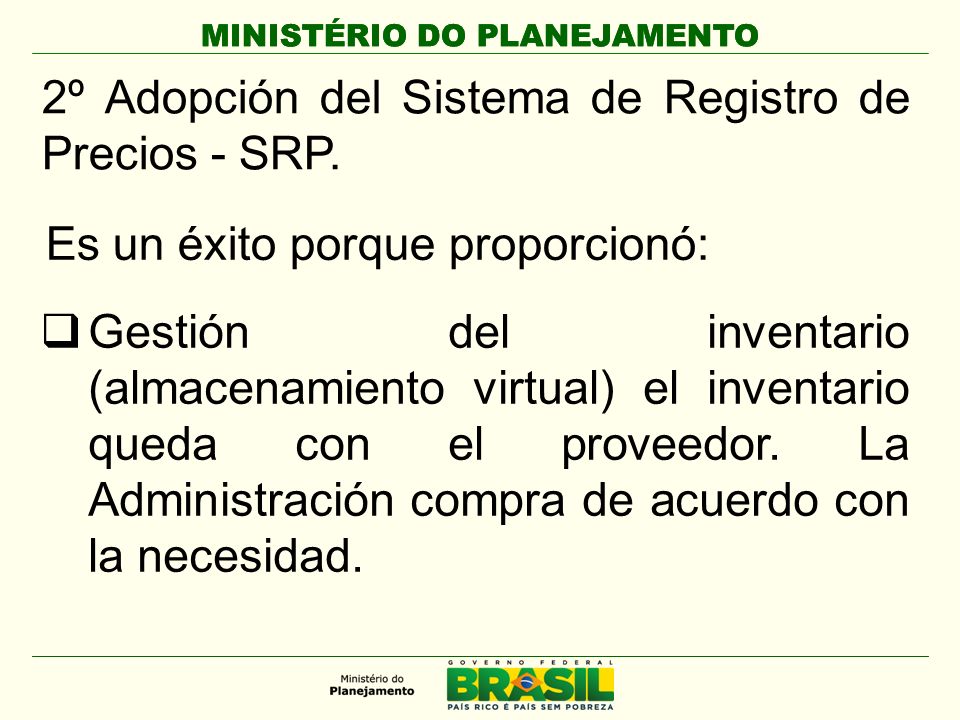 MINISTÉRIO DO PLANEJAMENTO

2º Adopción del Sistema de Registro de Precios - SRP.

Es un éxito porque proporcionó:

❑ Gestión del inventario (almacenamiento virtual) el inventario queda con el proveedor. La Administración compra de acuerdo con la necesidad.

Ministério do Planejamento

GOVERNO FEDERAL
BRASIL
PAÍS RICO É PAÍS SEM POBREZA